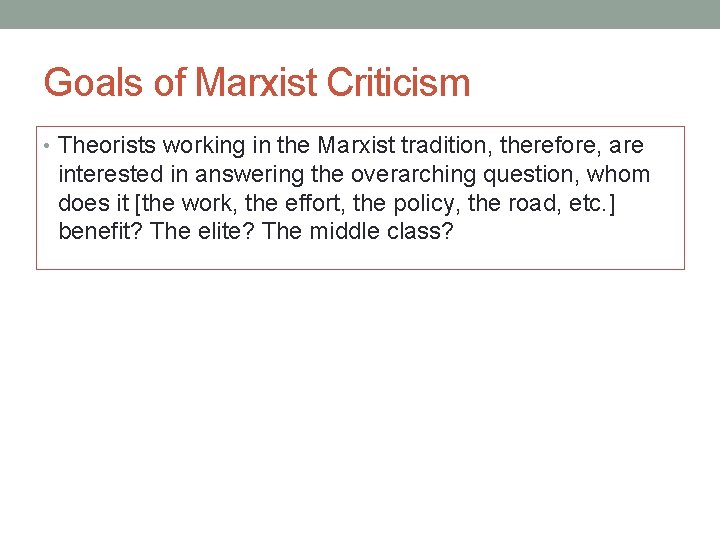 Goals of Marxist Criticism

• Theorists working in the Marxist tradition, therefore, are interested in answering the overarching question, whom does it [the work, the effort, the policy, the road, etc.] benefit? The elite? The middle class?